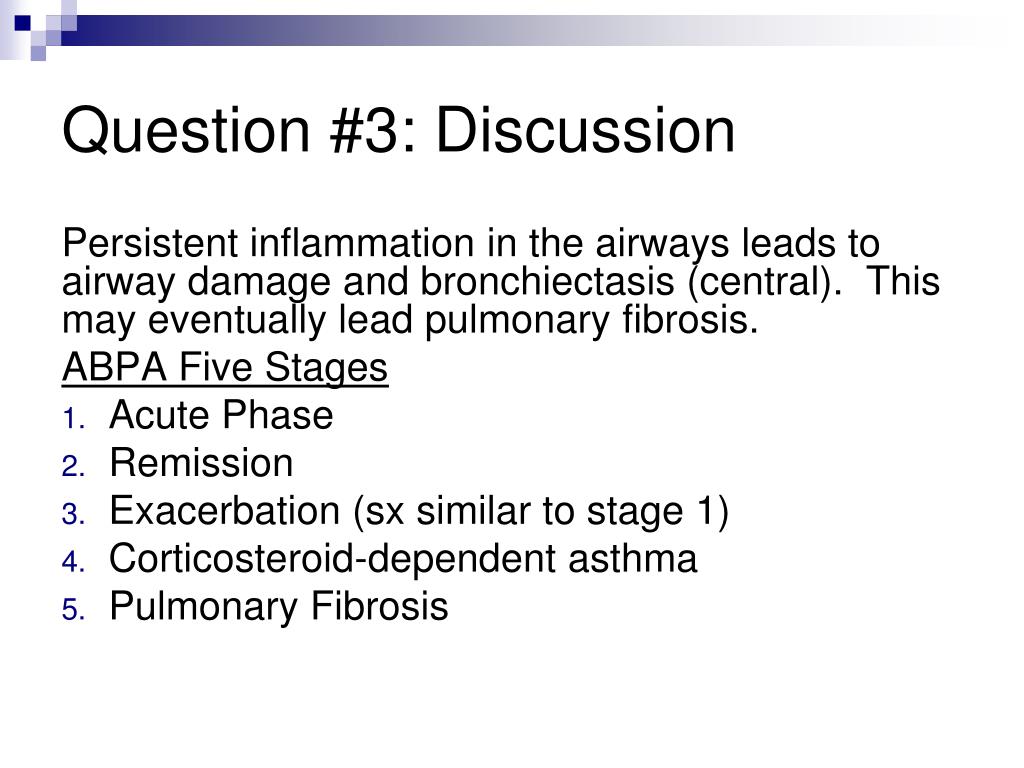 Question #3: Discussion

Persistent inflammation in the airways leads to airway damage and bronchiectasis (central). This may eventually lead pulmonary fibrosis.

ABPA Five Stages

1. Acute Phase
2. Remission
3. Exacerbation (sx similar to stage 1)
4. Corticosteroid-dependent asthma
5. Pulmonary Fibrosis